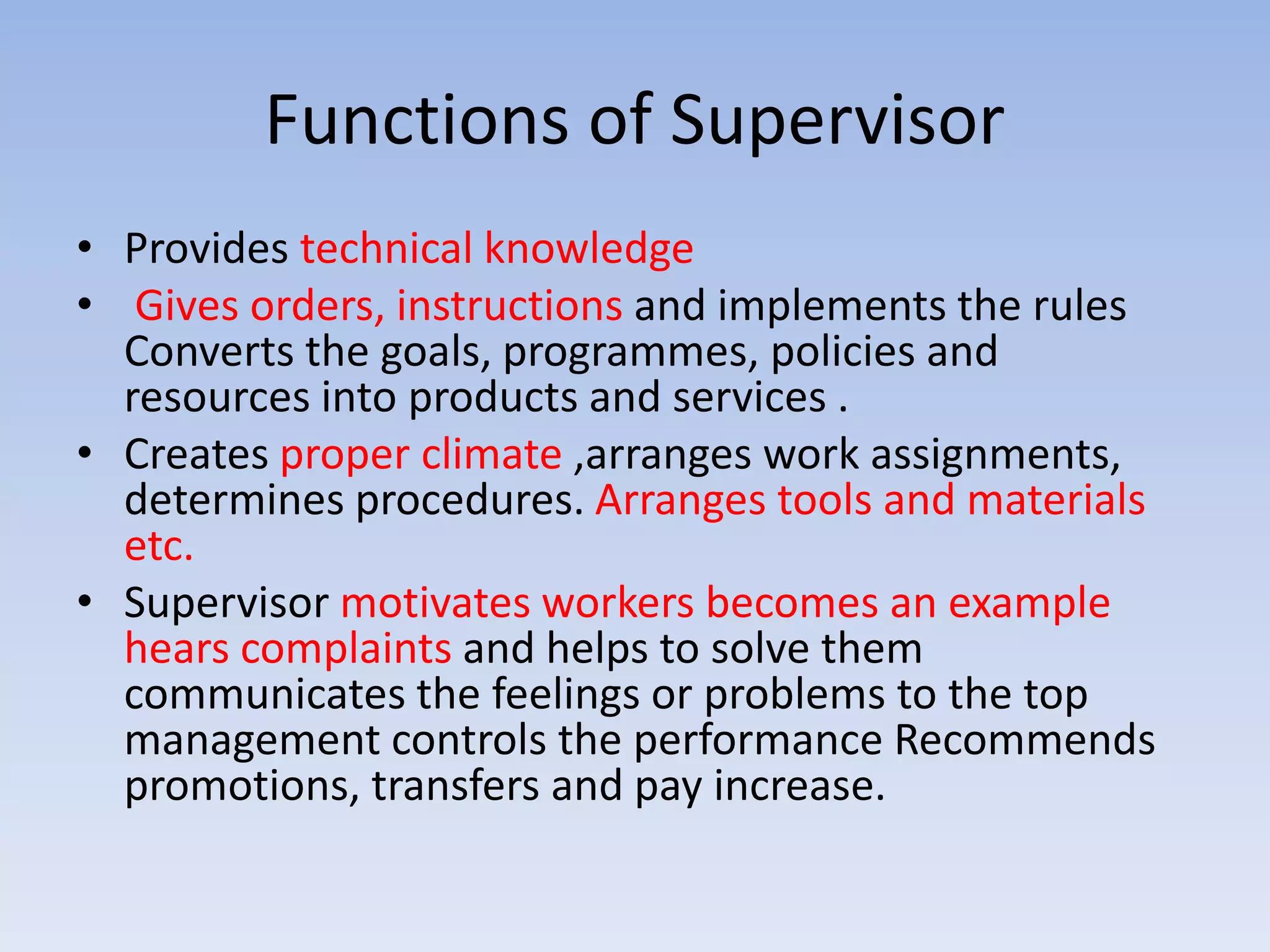 Functions of Supervisor

• Provides technical knowledge
• Gives orders, instructions and implements the rules Converts the goals, programmes, policies and resources into products and services .
• Creates proper climate ,arranges work assignments, determines procedures. Arranges tools and materials etc.
• Supervisor motivates workers becomes an example hears complaints and helps to solve them communicates the feelings or problems to the top management controls the performance Recommends promotions, transfers and pay increase.